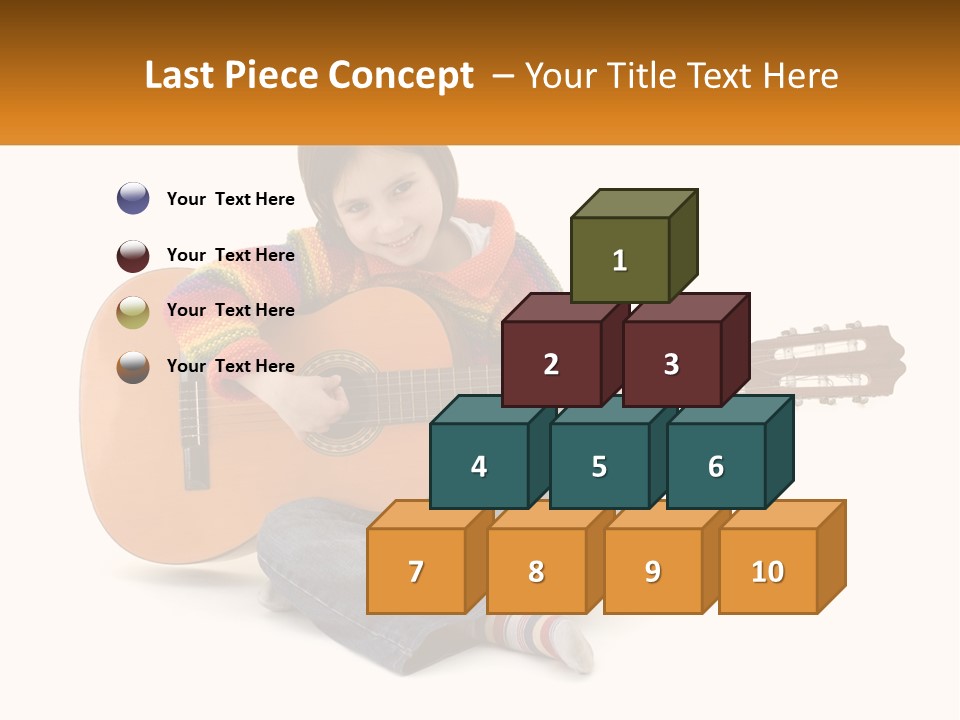 Last Piece Concept – Your Title Text Here

Your Text Here

Your Text Here

Your Text Here

Your Text Here

1

2

3

4

5

6

7

8

9

10